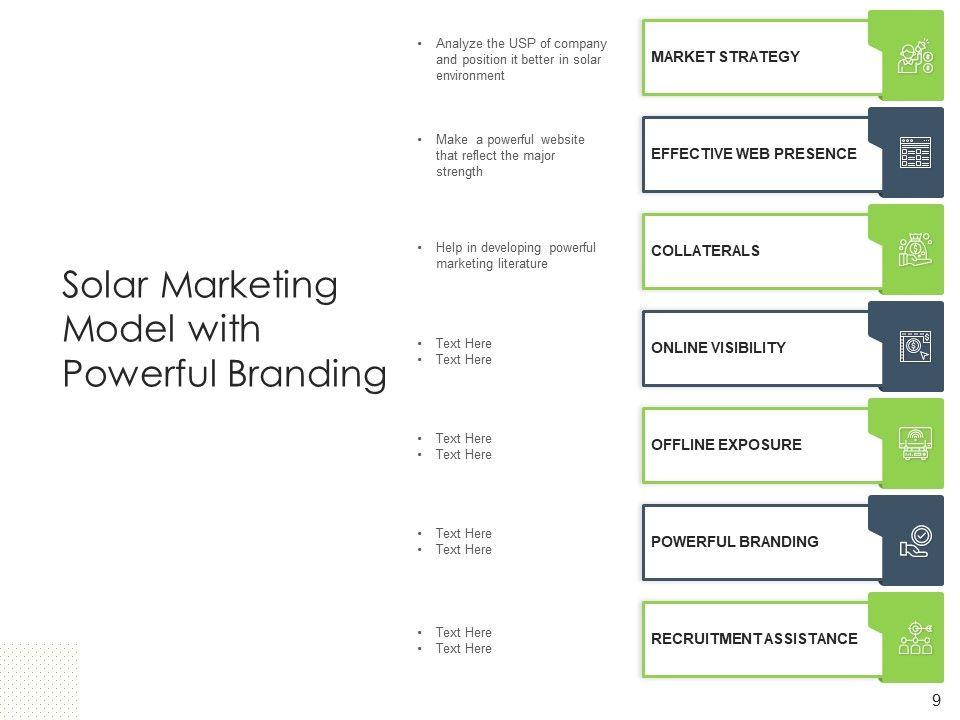 Solar Marketing Model with Powerful Branding

• Analyze the USP of company and position it better in solar environment

MARKET STRATEGY

• Make a powerful website that reflect the major strength

EFFECTIVE WEB PRESENCE

• Help in developing powerful marketing literature

COLLATERALS

• Text Here
• Text Here

ONLINE VISIBILITY

• Text Here
• Text Here

OFFLINE EXPOSURE

• Text Here
• Text Here

POWERFUL BRANDING

• Text Here
• Text Here

RECRUITMENT ASSISTANCE

9